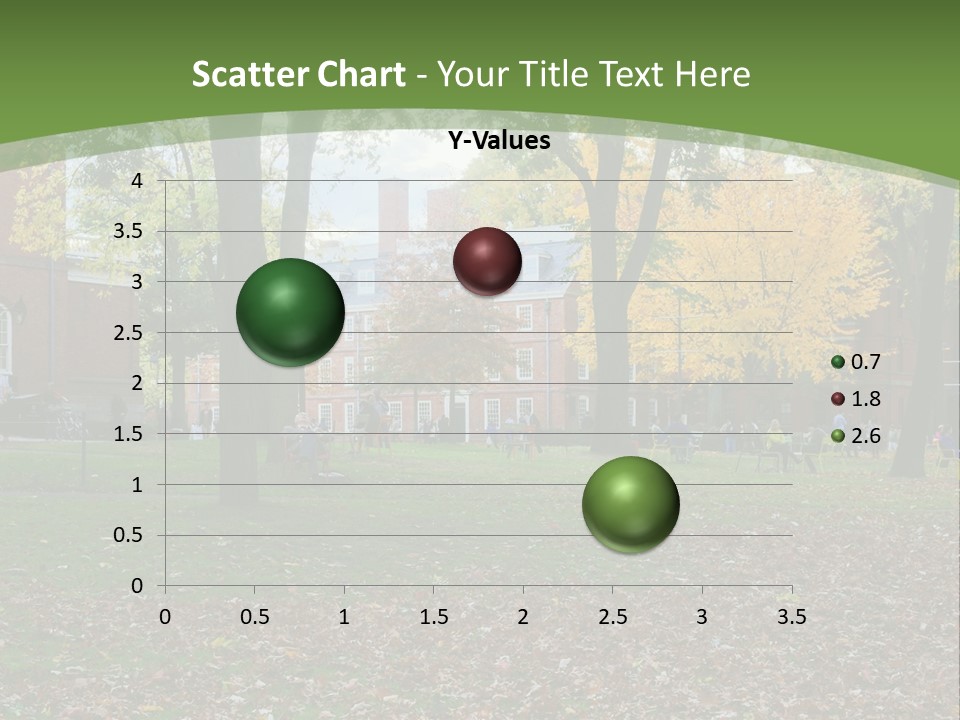 Scatter Chart - Your Title Text Here

Y-Values

4
3.5
3
2.5
2
1.5
1
0.5
0

0 0.5 1 1.5 2 2.5 3 3.5

0.7
1.8
2.6